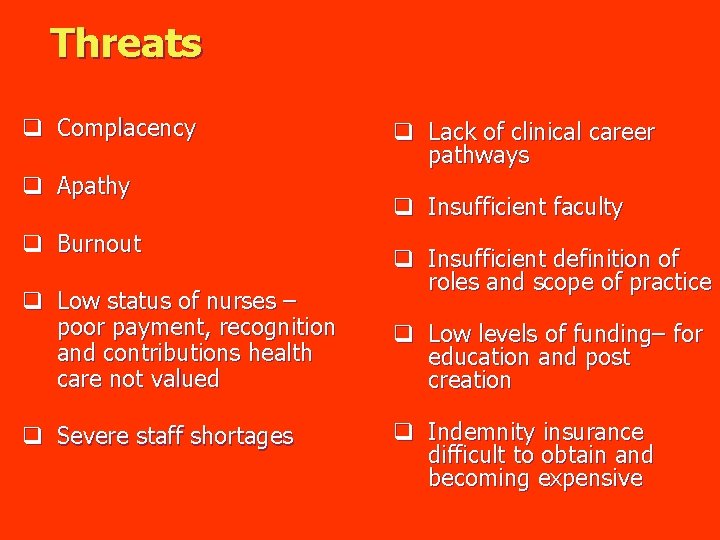 Threats

❑ Complacency

❑ Apathy

❑ Burnout

❑ Low status of nurses – poor payment, recognition and contributions health care not valued

❑ Severe staff shortages

❑ Lack of clinical career pathways

❑ Insufficient faculty

❑ Insufficient definition of roles and scope of practice

❑ Low levels of funding– for education and post creation

❑ Indemnity insurance difficult to obtain and becoming expensive